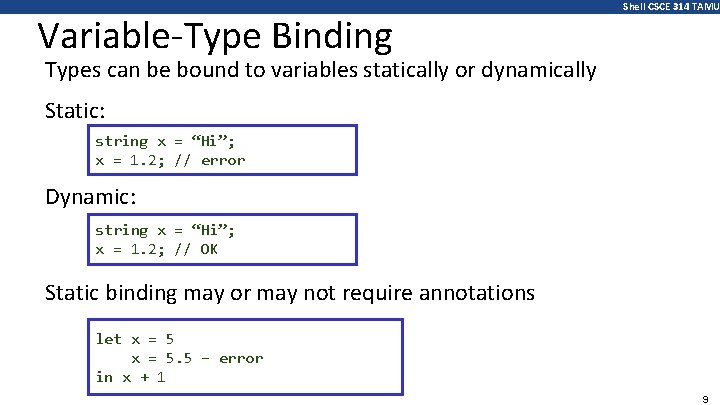 Shell CSCE 314 TAMU

Variable-Type Binding

Types can be bound to variables statically or dynamically

Static:

string x = “Hi”;
x = 1.2; // error

Dynamic:

string x = “Hi”;
x = 1.2; // OK

Static binding may or may not require annotations

let x = 5
    x = 5.5 – error
in x + 1

9